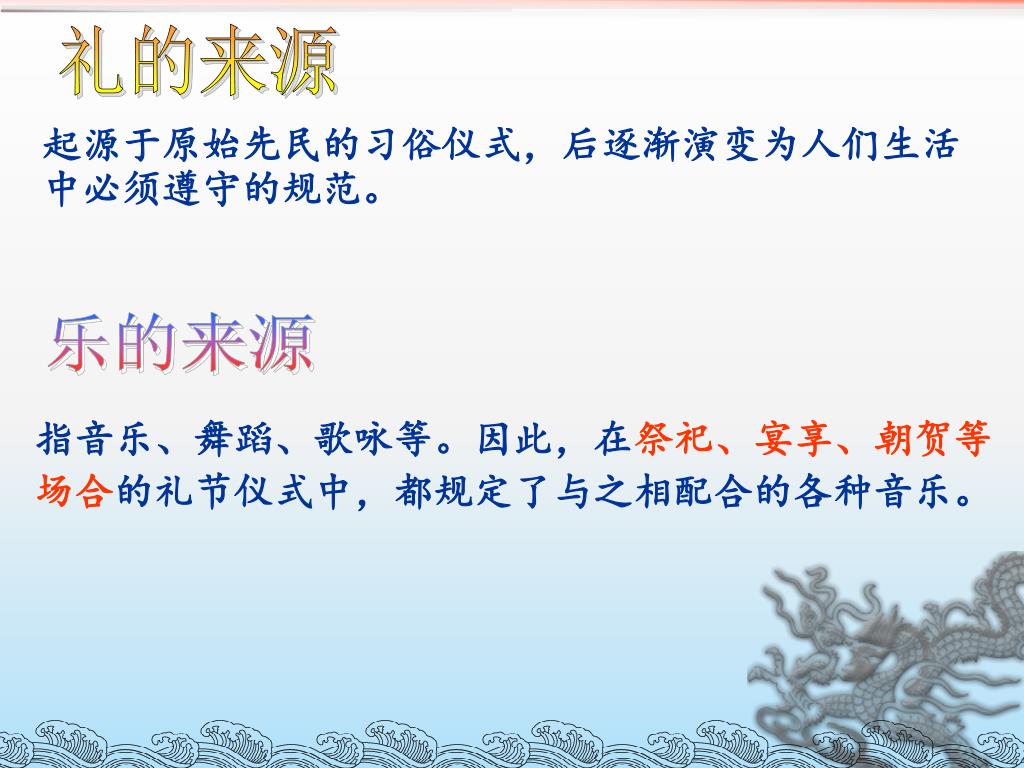 礼的来源

起源于原始先民的习俗仪式，后逐渐演变为人们生活中必须遵守的规范。

乐的来源

指音乐、舞蹈、歌咏等。因此，在祭祀、宴享、朝贺等场合的礼节仪式中，都规定了与之相配合的各种音乐。